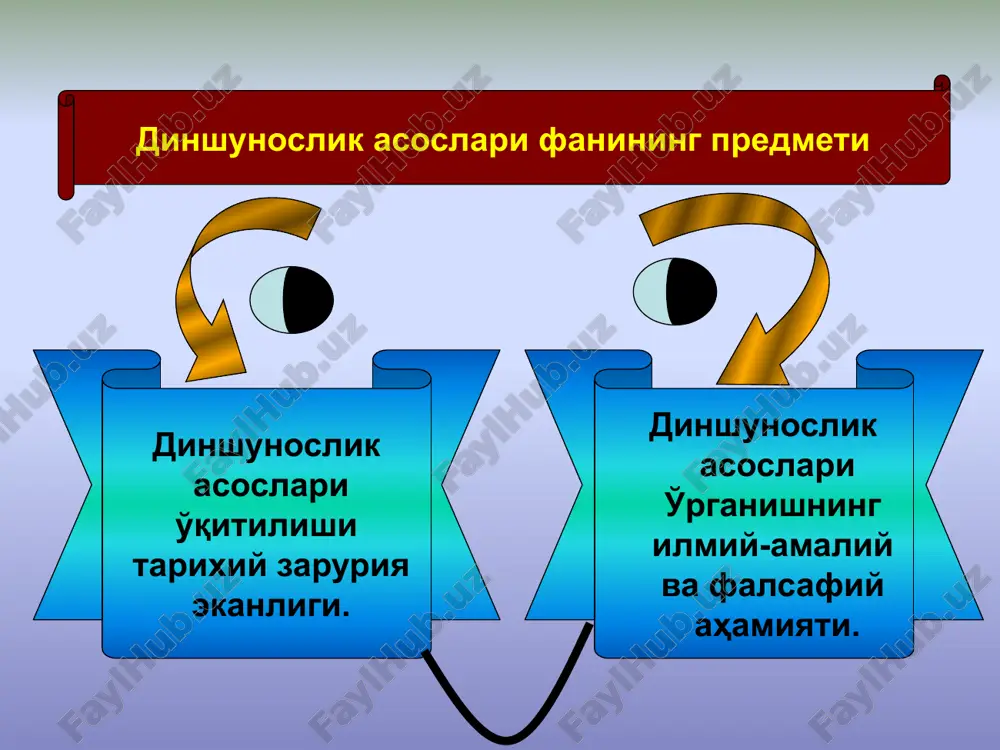 Диншунослик асослари фанининг предмети

Диншунослик асослари ўқитилиши тарихий зарурия эканлиги.

Диншунослик асослари Ўрганишнинг илмий-амалий ва фалсафий аҳамияти.

FaylHub.uz